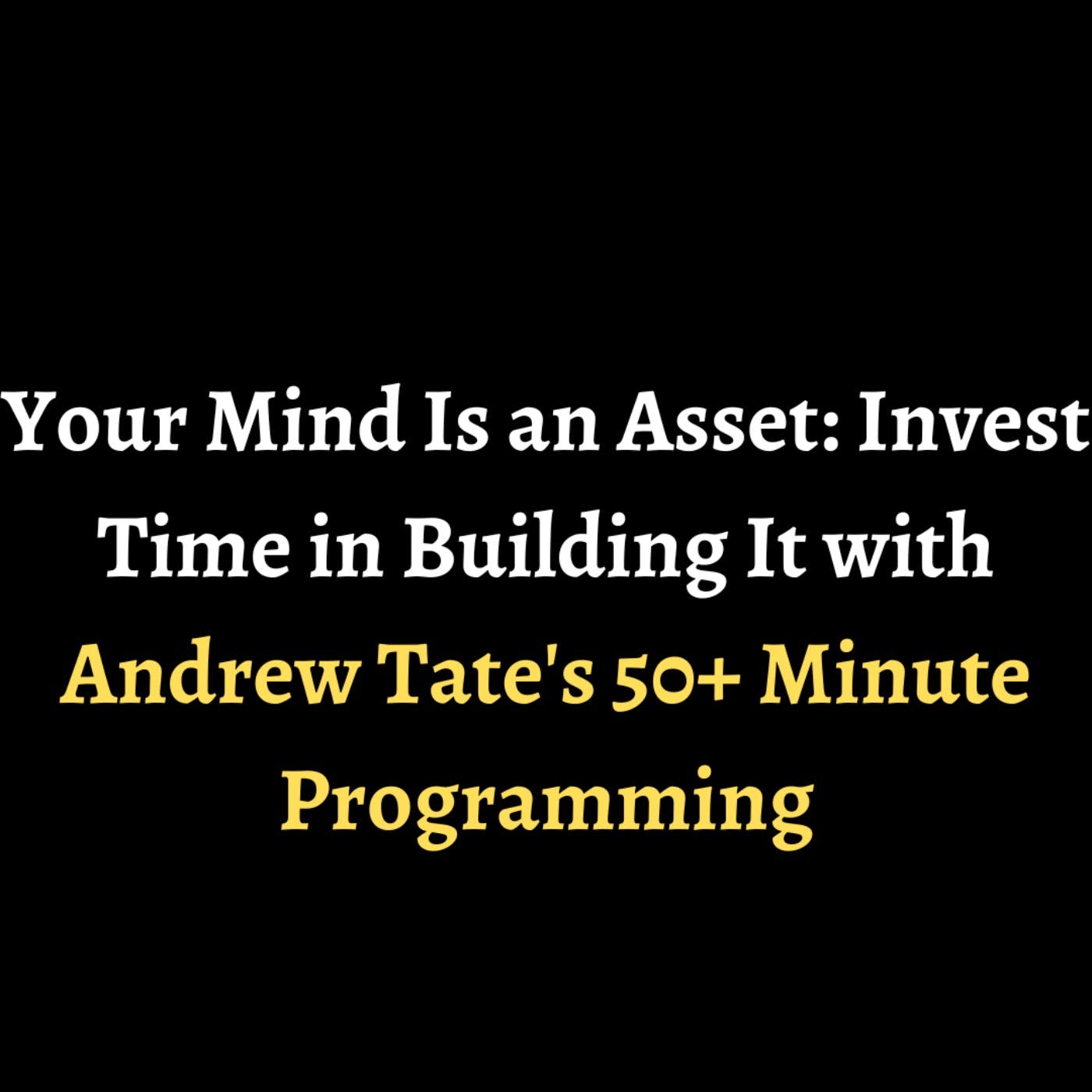 Your Mind Is an Asset: Invest Time in Building It with Andrew Tate's 50+ Minute Programming